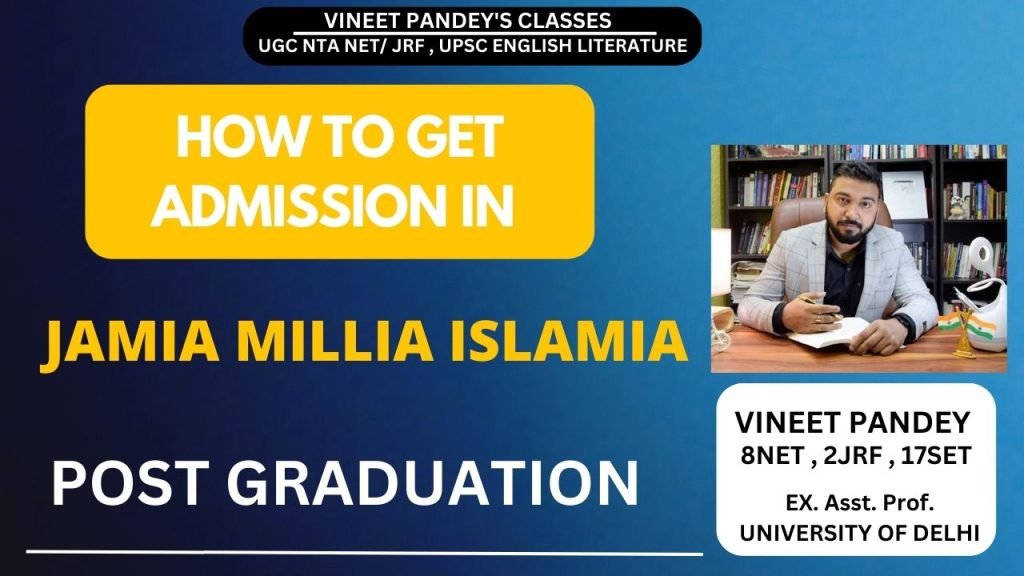 VINEET PANDEY'S CLASSES
UGC NTA NET/ JRF , UPSC ENGLISH LITERATURE

HOW TO GET ADMISSION IN

JAMIA MILLIA ISLAMIA

POST GRADUATION

VINEET PANDEY
8NET , 2JRF , 17SET

EX. Asst. Prof.
UNIVERSITY OF DELHI